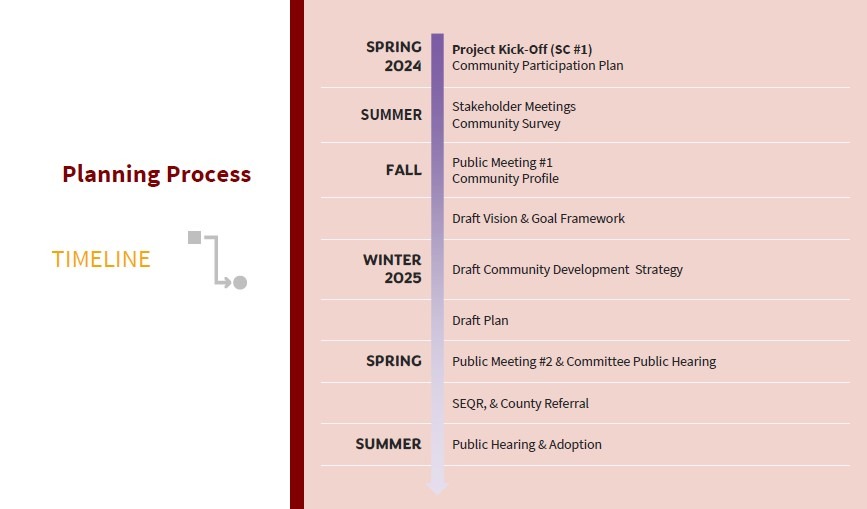 Planning Process

TIMELINE

SPRING 2024
Project Kick-Off (SC #1)
Community Participation Plan

SUMMER
Stakeholder Meetings
Community Survey

FALL
Public Meeting #1
Community Profile

Draft Vision & Goal Framework

WINTER 2025
Draft Community Development Strategy

Draft Plan

SPRING
Public Meeting #2 & Committee Public Hearing

SEQR, & County Referral

SUMMER
Public Hearing & Adoption